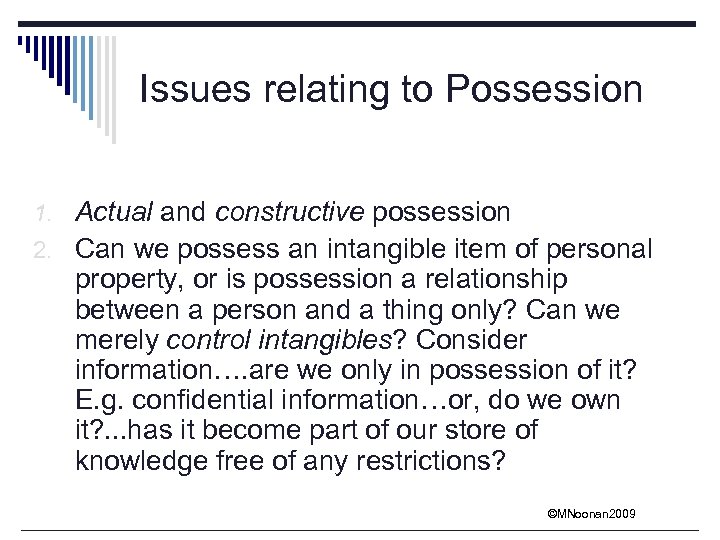 Issues relating to Possession

1. Actual and constructive possession
2. Can we possess an intangible item of personal property, or is possession a relationship between a person and a thing only? Can we merely control intangibles? Consider information….are we only in possession of it? E.g. confidential information…or, do we own it?...has it become part of our store of knowledge free of any restrictions?

©MNoonan2009